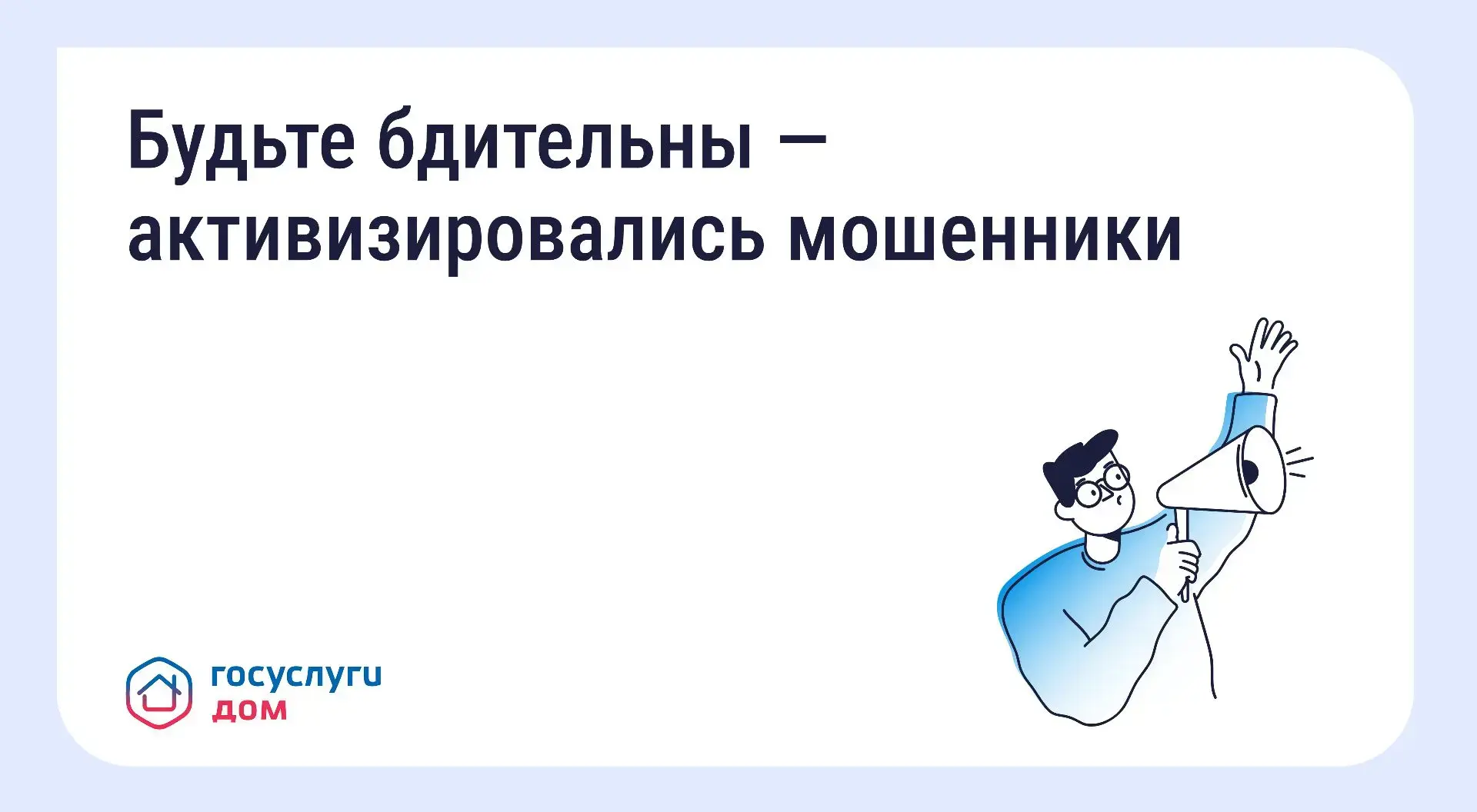 Будьте бдительны — активизировались мошенники

госуслуги
дом